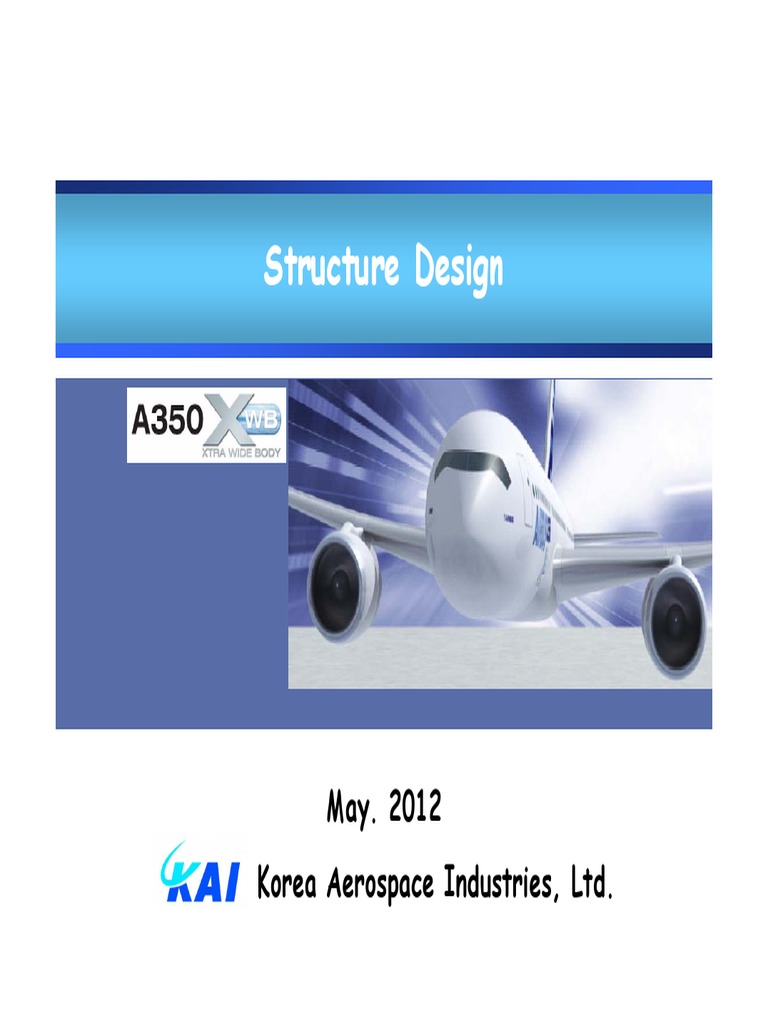 Structure Design

A350 XWB
XTRA WIDE BODY

May. 2012

KAI Korea Aerospace Industries, Ltd.